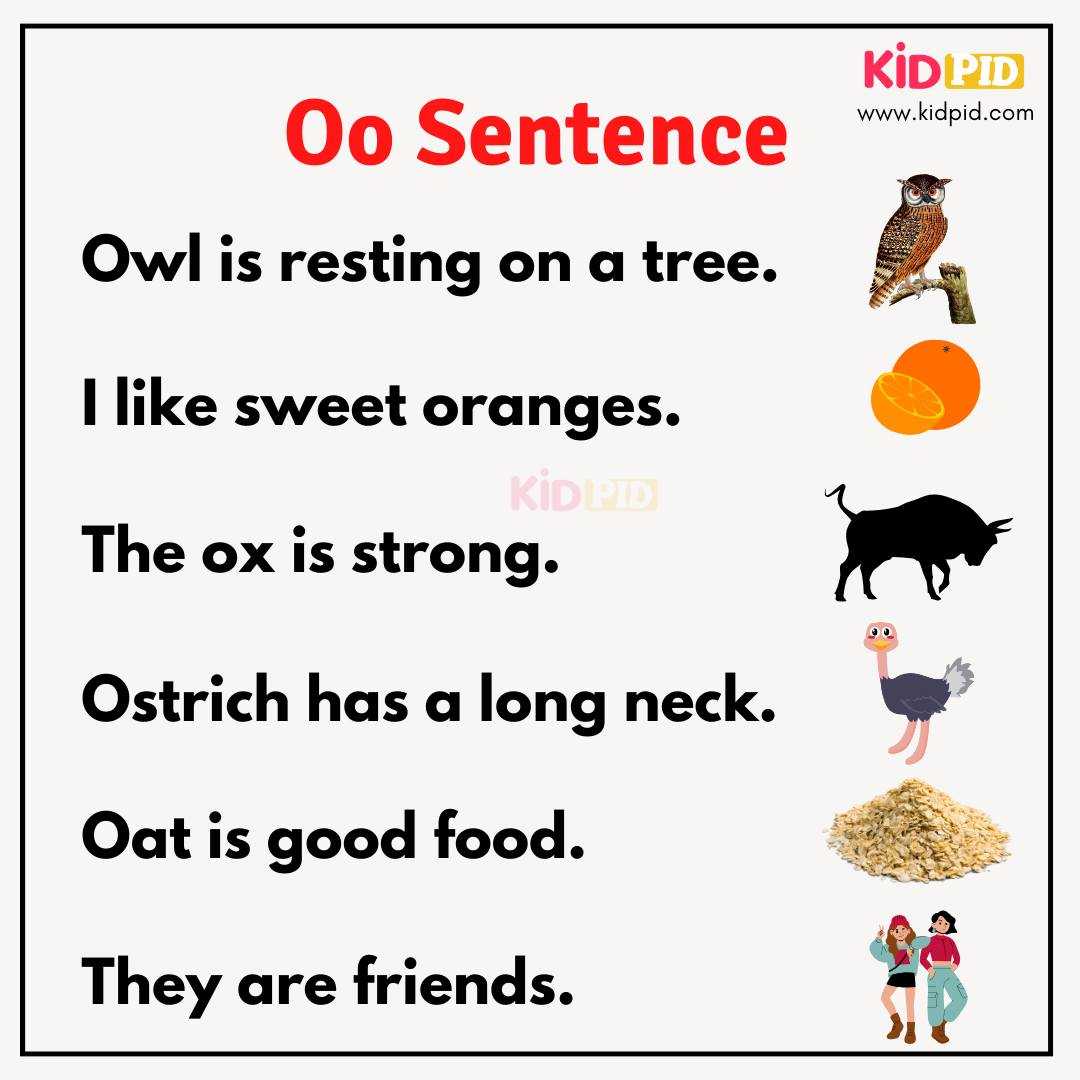 KIDPID
www.kidpid.com

Oo Sentence

Owl is resting on a tree.

I like sweet oranges.

KIDPID

The ox is strong.

Ostrich has a long neck.

Oat is good food.

They are friends.